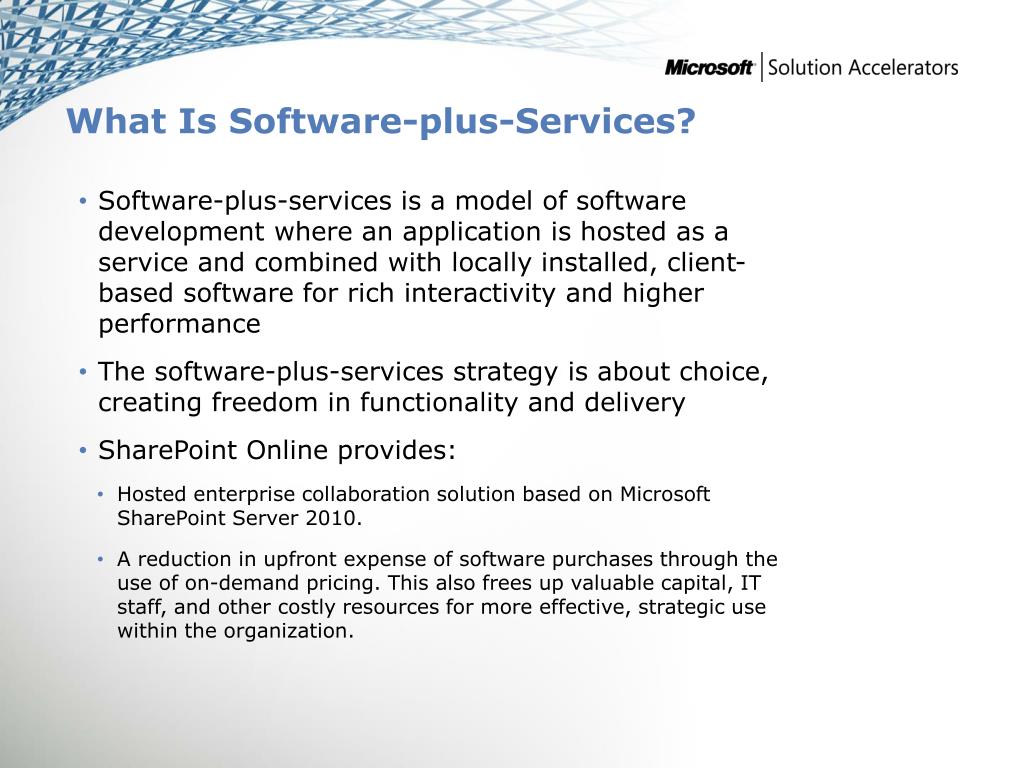 Microsoft | Solution Accelerators

What Is Software-plus-Services?

• Software-plus-services is a model of software development where an application is hosted as a service and combined with locally installed, client-based software for rich interactivity and higher performance

• The software-plus-services strategy is about choice, creating freedom in functionality and delivery

• SharePoint Online provides:

• Hosted enterprise collaboration solution based on Microsoft SharePoint Server 2010.

• A reduction in upfront expense of software purchases through the use of on-demand pricing. This also frees up valuable capital, IT staff, and other costly resources for more effective, strategic use within the organization.